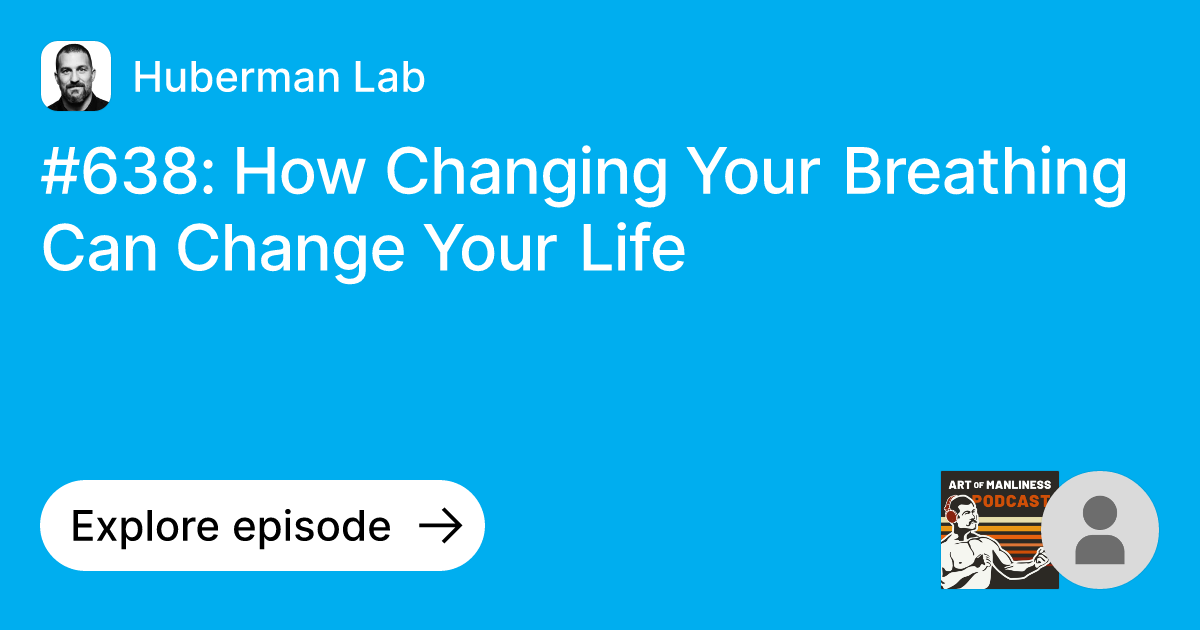 Huberman Lab

#638: How Changing Your Breathing Can Change Your Life

Explore episode →

ART OF MANLINESS
PODCAST